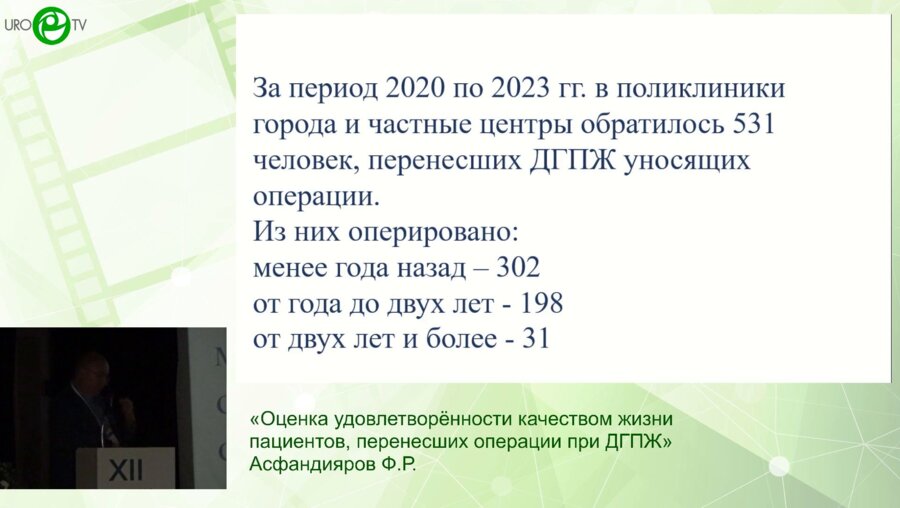 URO TV

За период 2020 по 2023 гг. в поликлиники города и частные центры обратилось 531 человек, перенесших ДГПЖ уносящих операции.
Из них оперировано:
менее года назад – 302
от года до двух лет - 198
от двух лет и более - 31

XII

«Оценка удовлетворённости качеством жизни пациентов, перенесших операции при ДГПЖ»
Асфандияров Ф.Р.